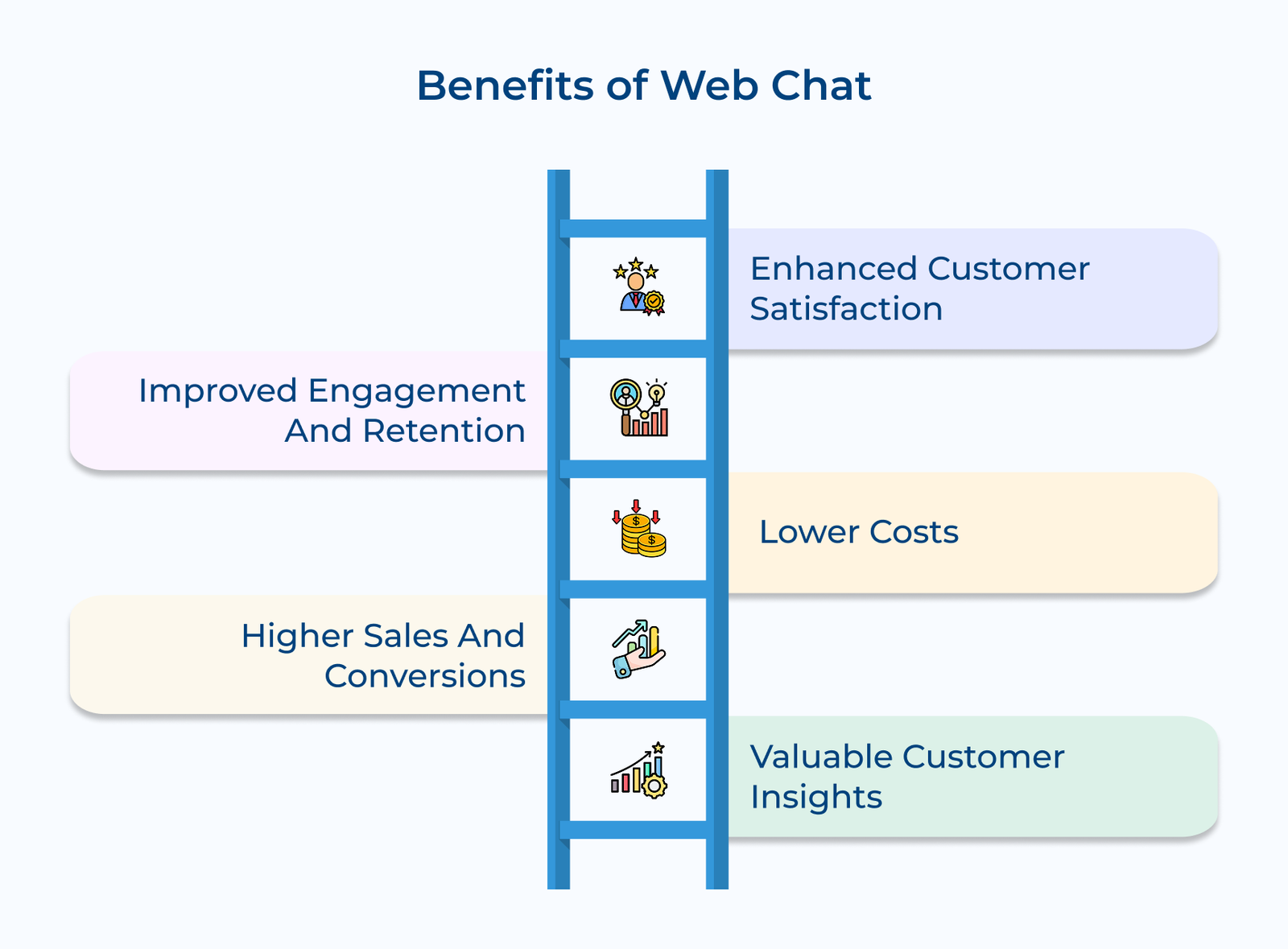 Benefits of Web Chat

Enhanced Customer Satisfaction

Improved Engagement And Retention

Lower Costs

Higher Sales And Conversions

Valuable Customer Insights